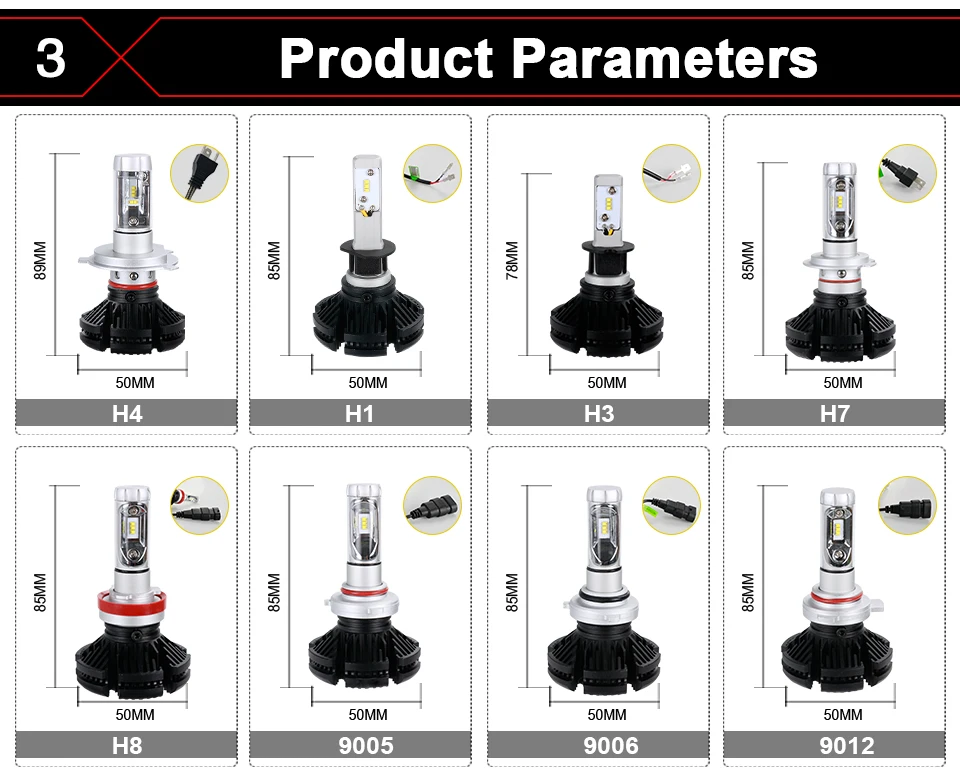 3 Product Parameters

89MM
50MM
H4

85MM
50MM
H1

78MM
50MM
H3

85MM
50MM
H7

85MM
50MM
H8

85MM
50MM
9005

85MM
50MM
9006

85MM
50MM
9012